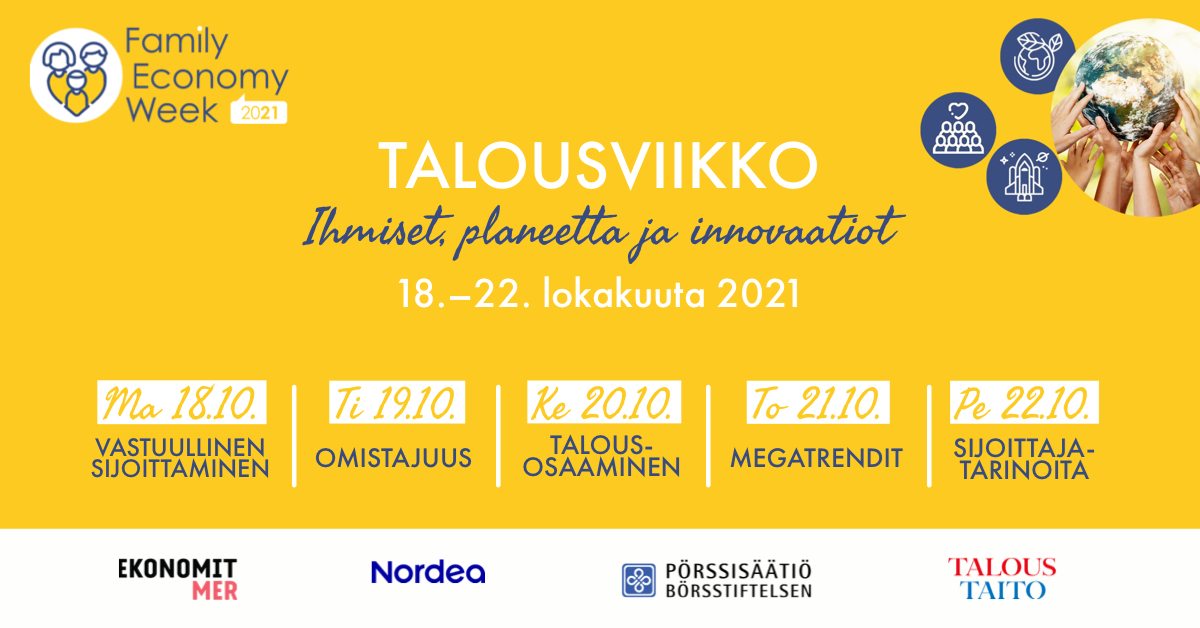 Family Economy Week 2021

TALOUSVIIKKO

Ihmiset, planeetta ja innovaatiot

18.–22. lokakuuta 2021

Ma 18.10.
VASTUULLINEN SIJOITTAMINEN

Ti 19.10.
OMISTAJUUS

Ke 20.10.
TALOUS-OSAAMINEN

To 21.10.
MEGATRENDIT

Pe 22.10.
SIJOITTAJA-TARINOITA

EKONOMIT MER

Nordea

PÖRSSISÄÄTIÖ BÖRSSTIFTELSEN

TALOUS TAITO